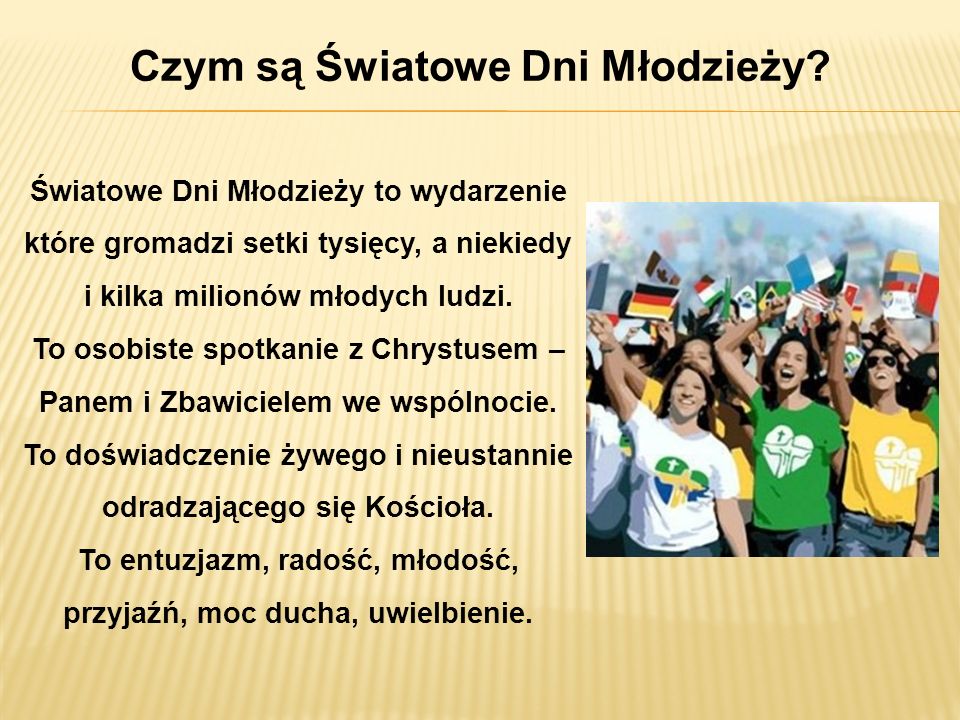 Czym są Światowe Dni Młodzieży?

Światowe Dni Młodzieży to wydarzenie które gromadzi setki tysięcy, a niekiedy i kilka milionów młodych ludzi.
To osobiste spotkanie z Chrystusem – Panem i Zbawicielem we wspólnocie.
To doświadczenie żywego i nieustannie odradzającego się Kościoła.
To entuzjazm, radość, młodość, przyjaźń, moc ducha, uwielbienie.